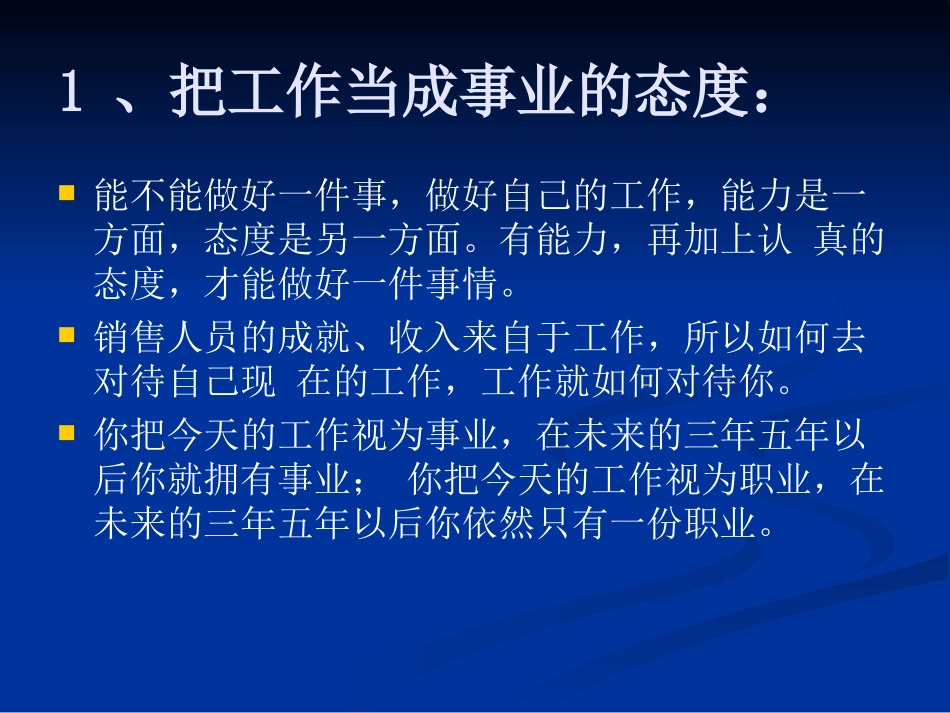 1 、把工作当成事业的态度：

能不能做好一件事，做好自己的工作，能力是一方面，态度是另一方面。有能力，再加上认 真的态度，才能做好一件事情。

销售人员的成就、收入来自于工作，所以如何去对待自己现 在的工作，工作就如何对待你。

你把今天的工作视为事业，在未来的三年五年以后你就拥有事业； 你把今天的工作视为职业，在未来的三年五年以后你依然只有一份职业。